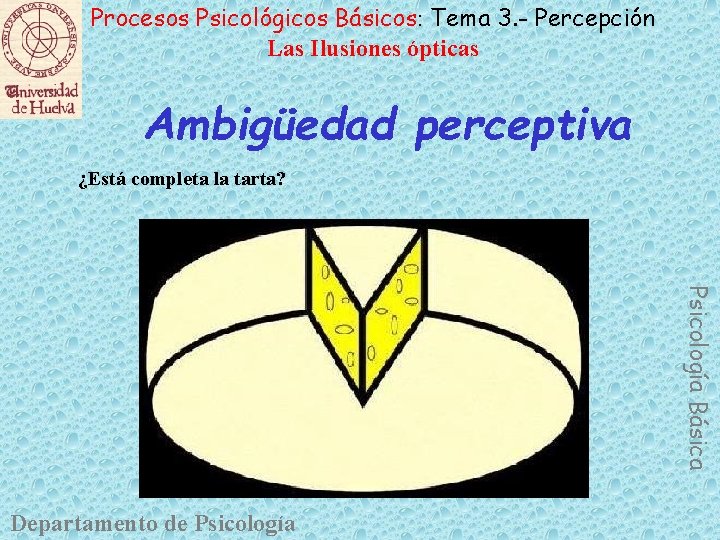 Universidad de Huelva

Procesos Psicológicos Básicos: Tema 3.- Percepción
Las Ilusiones ópticas

Ambigüedad perceptiva

¿Está completa la tarta?

Psicología Básica

Departamento de Psicología